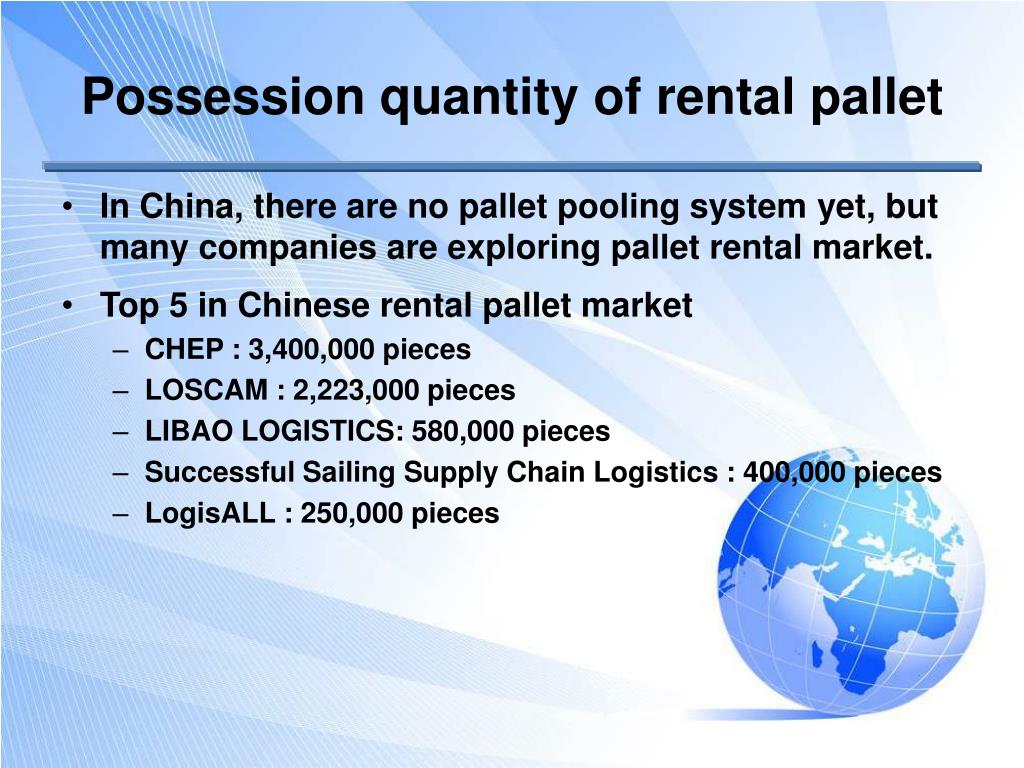 Possession quantity of rental pallet

• In China, there are no pallet pooling system yet, but many companies are exploring pallet rental market.

• Top 5 in Chinese rental pallet market
– CHEP : 3,400,000 pieces
– LOSCAM : 2,223,000 pieces
– LIBAO LOGISTICS: 580,000 pieces
– Successful Sailing Supply Chain Logistics : 400,000 pieces
– LogisALL : 250,000 pieces